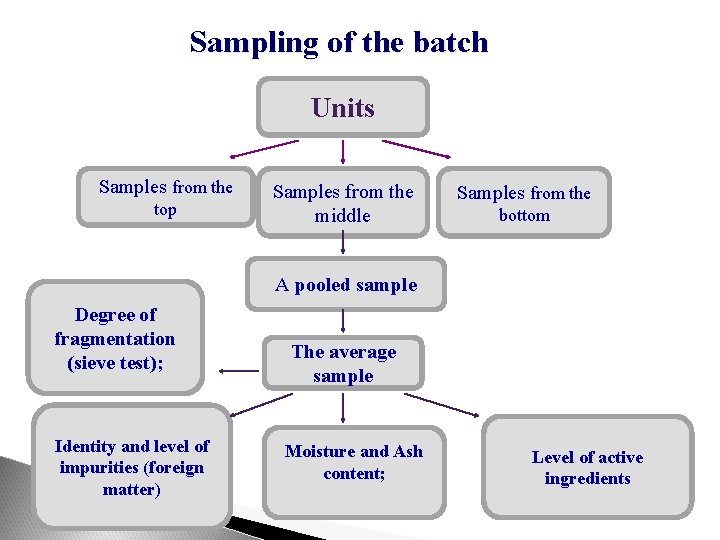 Sampling of the batch

Units

Samples from the top

Samples from the middle

Samples from the bottom

A pooled sample

Degree of fragmentation (sieve test);

The average sample

Identity and level of impurities (foreign matter)

Moisture and Ash content;

Level of active ingredients